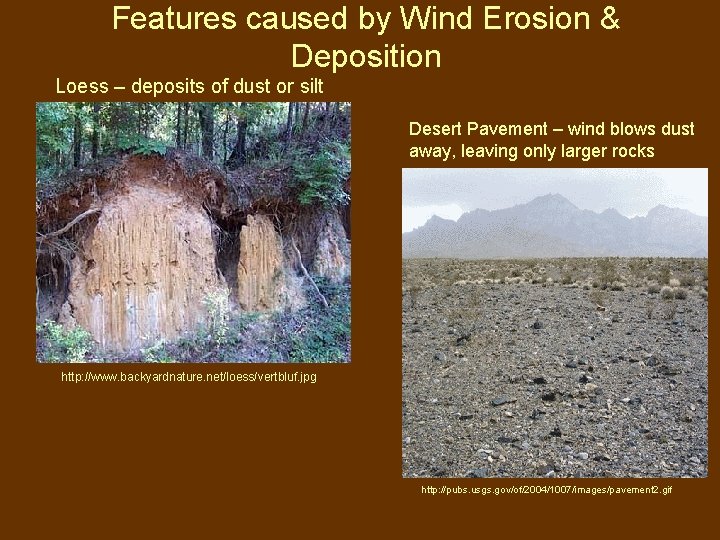 Features caused by Wind Erosion & Deposition

Loess – deposits of dust or silt

http://www.backyardnature.net/loess/vertbluf.jpg

Desert Pavement – wind blows dust away, leaving only larger rocks

http://pubs.usgs.gov/of/2004/1007/images/pavement2.gif